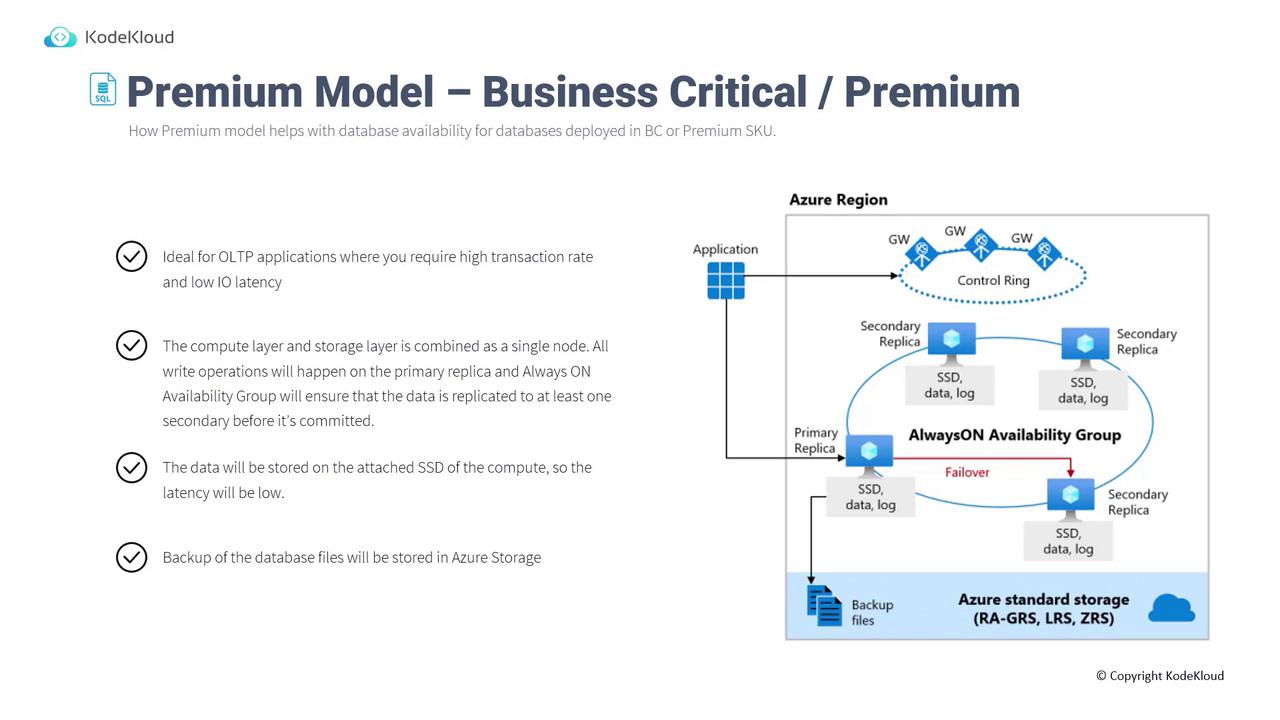 KodeKloud

SQL

Premium Model – Business Critical / Premium

How Premium model helps with database availability for databases deployed in BC or Premium SKU.

Ideal for OLTP applications where you require high transaction rate and low IO latency

The compute layer and storage layer is combined as a single node. All write operations will happen on the primary replica and Always ON Availability Group will ensure that the data is replicated to at least one secondary before it's committed.

The data will be stored on the attached SSD of the compute, so the latency will be low.

Backup of the database files will be stored in Azure Storage

Azure Region

Application

GW

GW

GW

Control Ring

Secondary Replica

SSD, data, log

Secondary Replica

SSD, data, log

Primary Replica

AlwaysON Availability Group

Failover

SSD, data, log

Secondary Replica

SSD, data, log

Backup files

Azure standard storage (RA-GRS, LRS, ZRS)

© Copyright KodeKloud